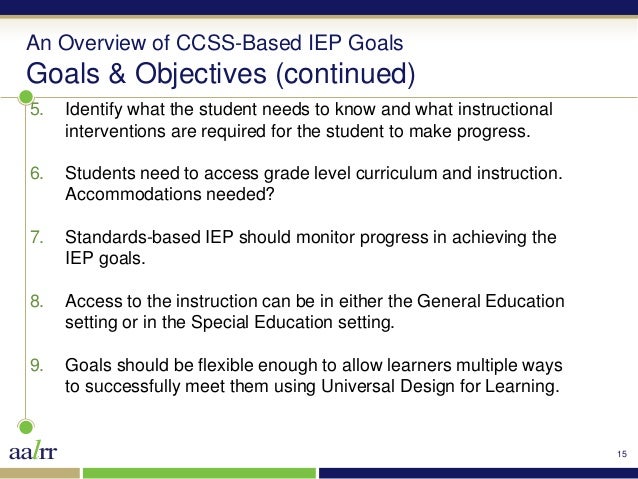 An Overview of CCSS-Based IEP Goals
Goals & Objectives (continued)

5. Identify what the student needs to know and what instructional interventions are required for the student to make progress.

6. Students need to access grade level curriculum and instruction. Accommodations needed?

7. Standards-based IEP should monitor progress in achieving the IEP goals.

8. Access to the instruction can be in either the General Education setting or in the Special Education setting.

9. Goals should be flexible enough to allow learners multiple ways to successfully meet them using Universal Design for Learning.

aalrr

15